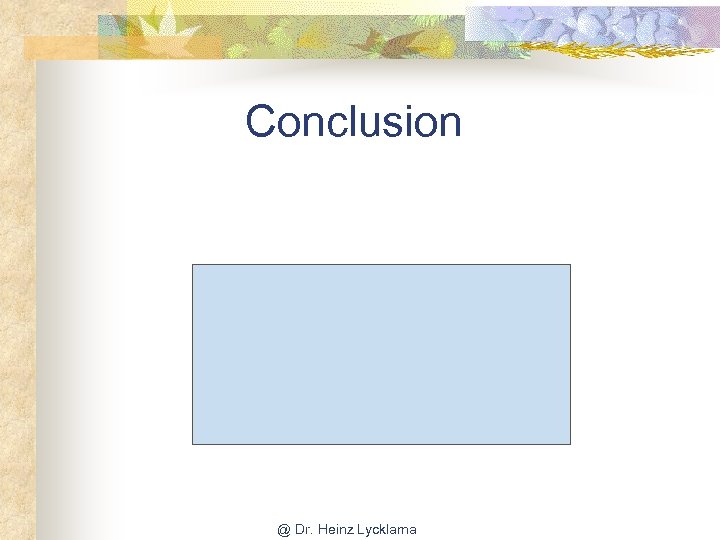 Conclusion

@ Dr. Heinz Lycklama